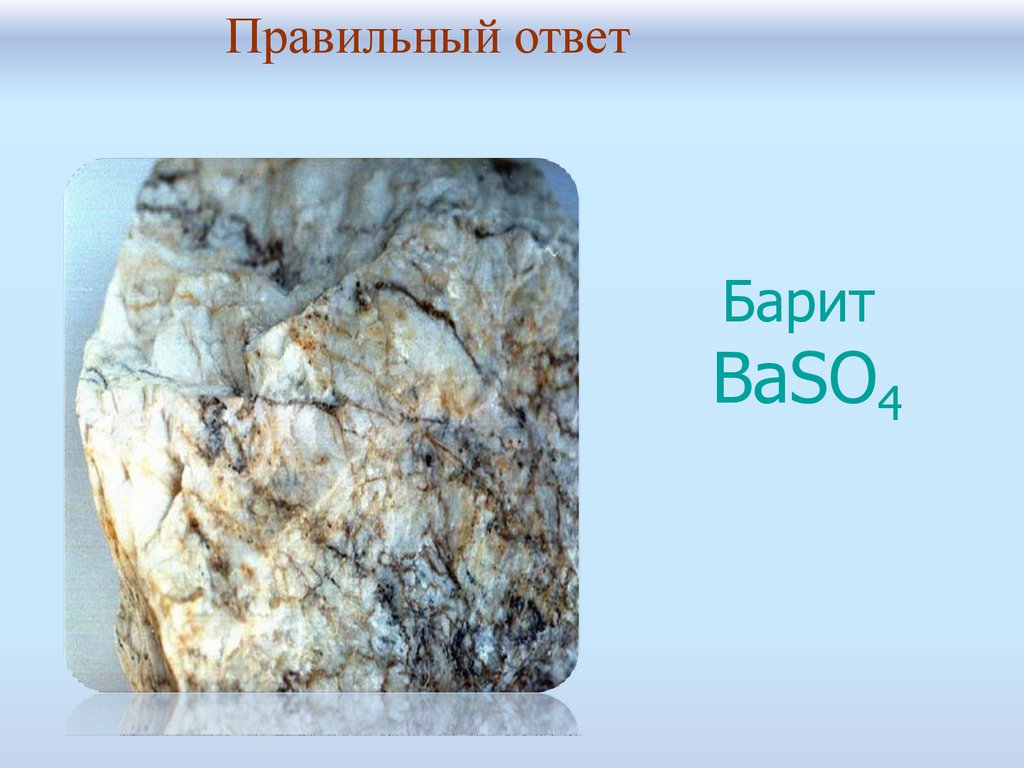 Правильный ответ

Барит
$BaSO_4$